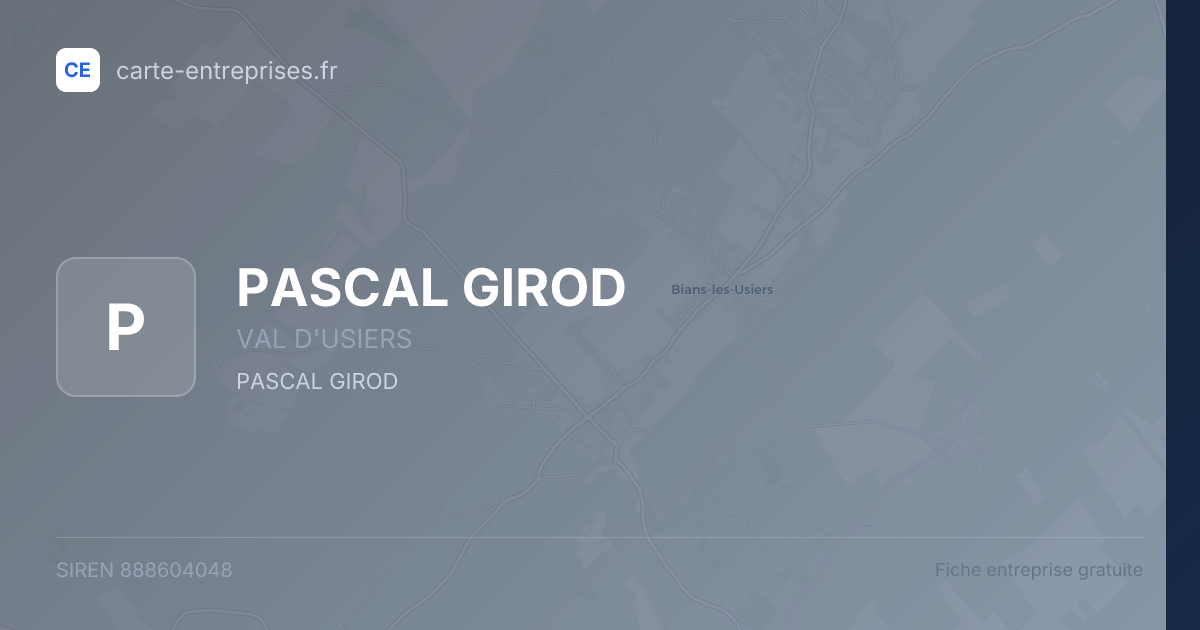 CE carte-entreprises.fr

P

PASCAL GIROD

Bians-les-Usiers

VAL D'USIERS

PASCAL GIROD

SIREN 888604048

Fiche entreprise gratuite